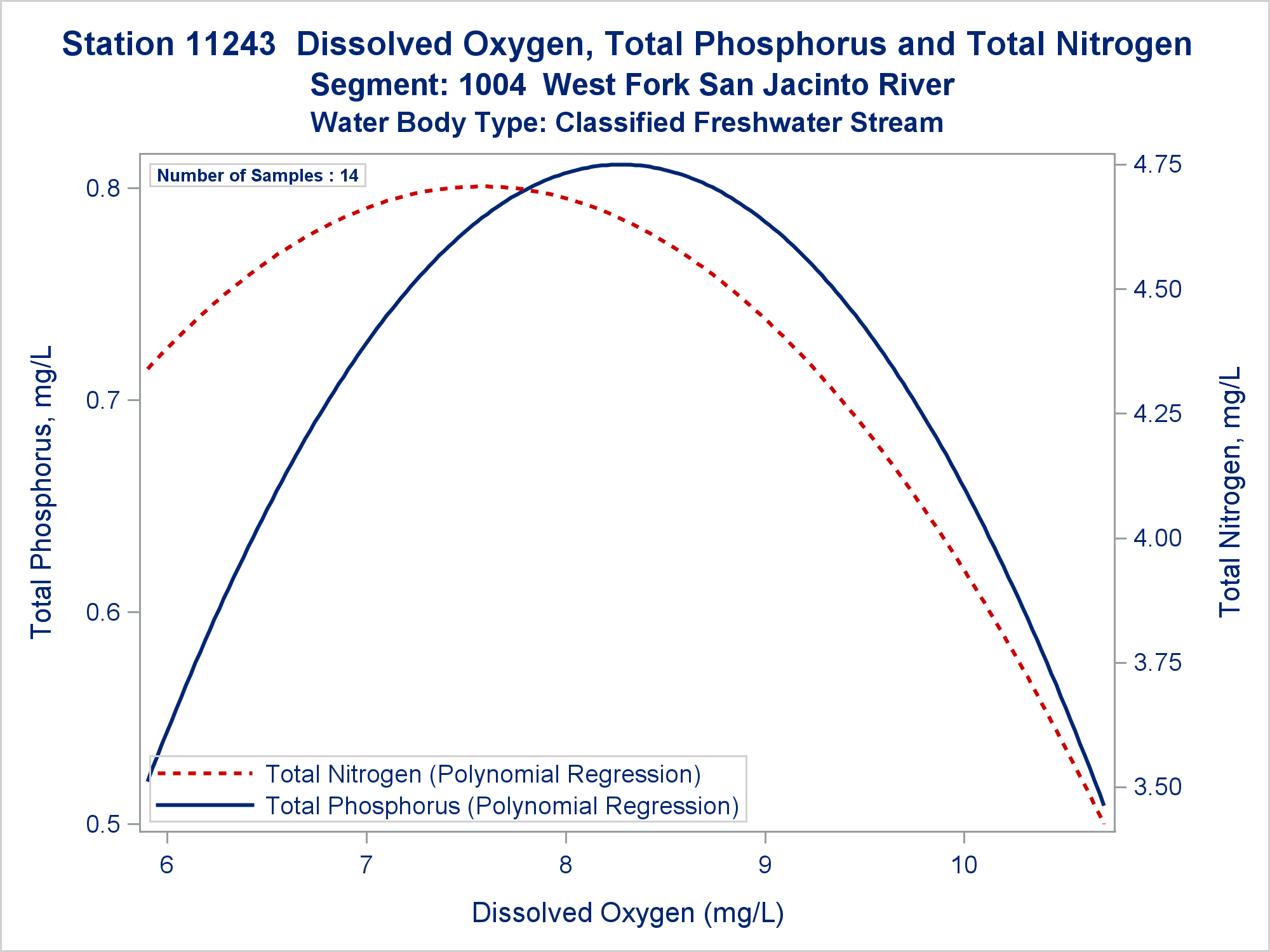 Station 11243 Dissolved Oxygen, Total Phosphorus and Total Nitrogen
Segment: 1004 West Fork San Jacinto River
Water Body Type: Classified Freshwater Stream

Number of Samples : 14

Total Phosphorus, mg/L

0.8
0.7
0.6
0.5

Total Nitrogen, mg/L

4.75
4.50
4.25
4.00
3.75
3.50

Total Nitrogen (Polynomial Regression)
Total Phosphorus (Polynomial Regression)

6
7
8
9
10

Dissolved Oxygen (mg/L)